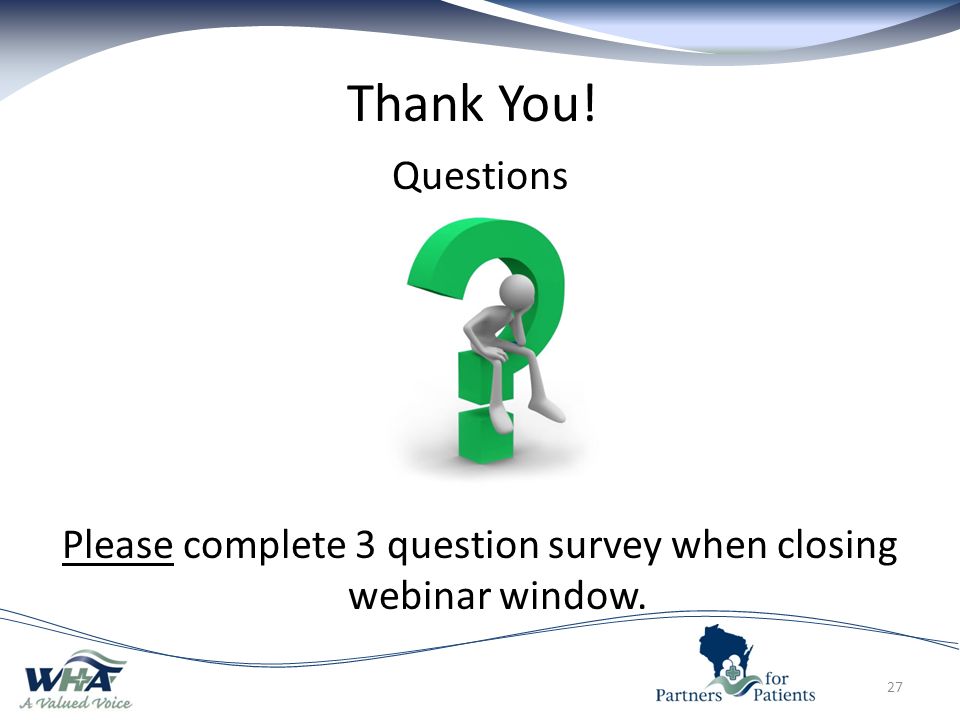 Thank You!

Questions

Please complete 3 question survey when closing webinar window.

WHA
A Valued Voice

Partners for Patients

27